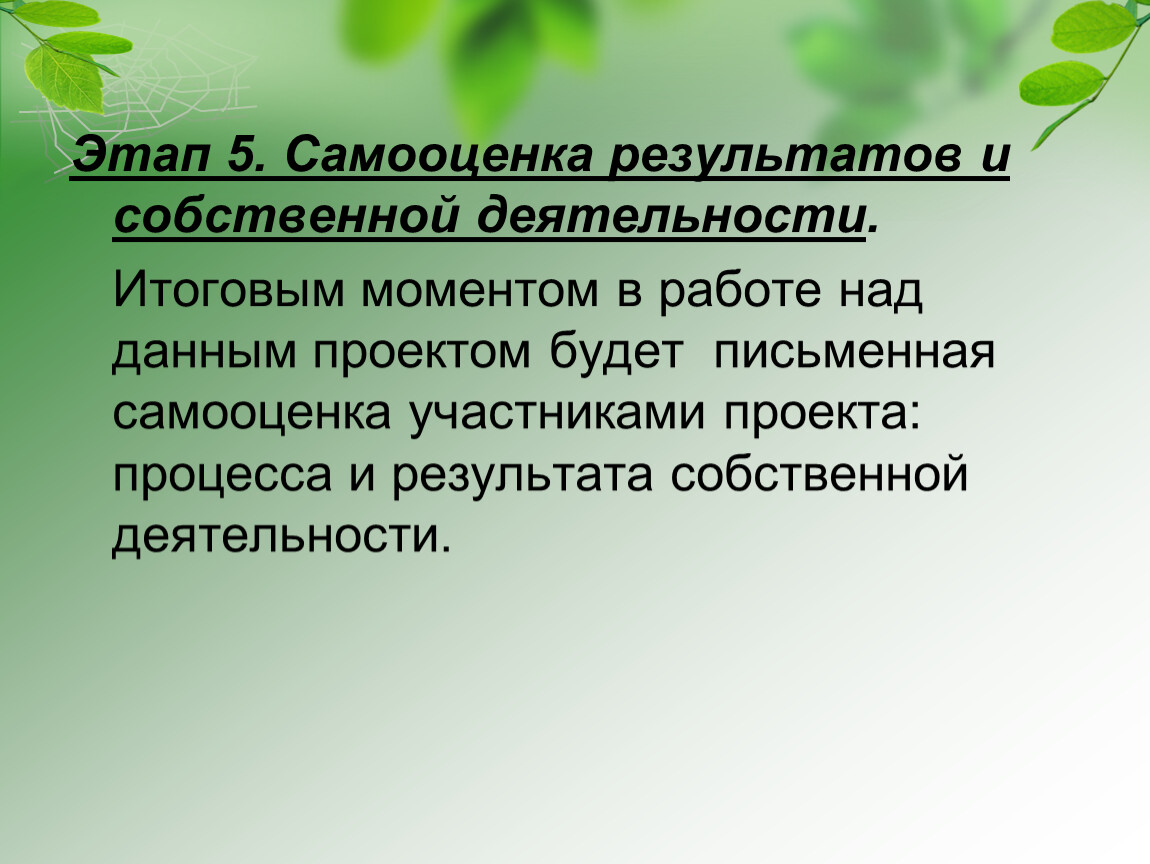 Этап 5. Самооценка результатов и собственной деятельности.

Итоговым моментом в работе над данным проектом будет письменная самооценка участниками проекта: процесса и результата собственной деятельности.